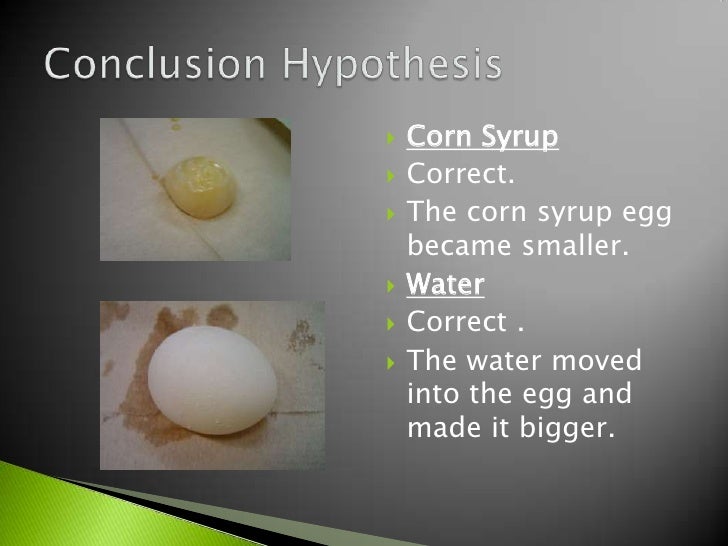 Conclusion Hypothesis

Corn Syrup
Correct.
The corn syrup egg became smaller.
Water
Correct .
The water moved into the egg and made it bigger.